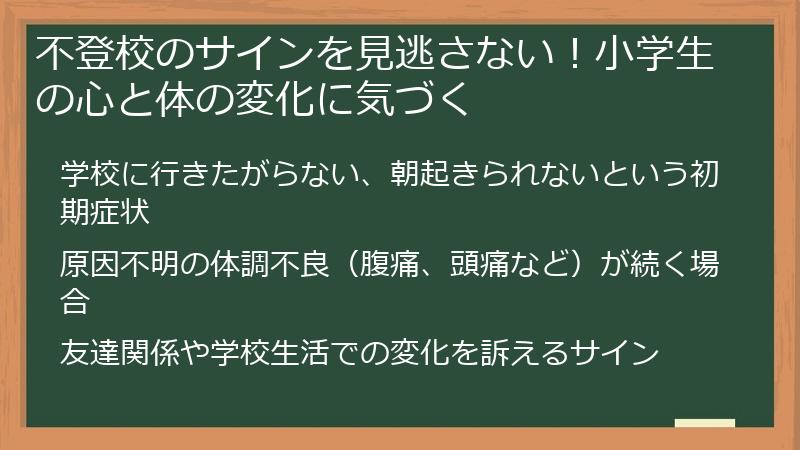 不登校のサインを見逃さない！小学生の心と体の変化に気づく

学校に行きたがらない、朝起きられないという初期症状

原因不明の体調不良（腹痛、頭痛など）が続く場合

友達関係や学校生活での変化を訴えるサイン